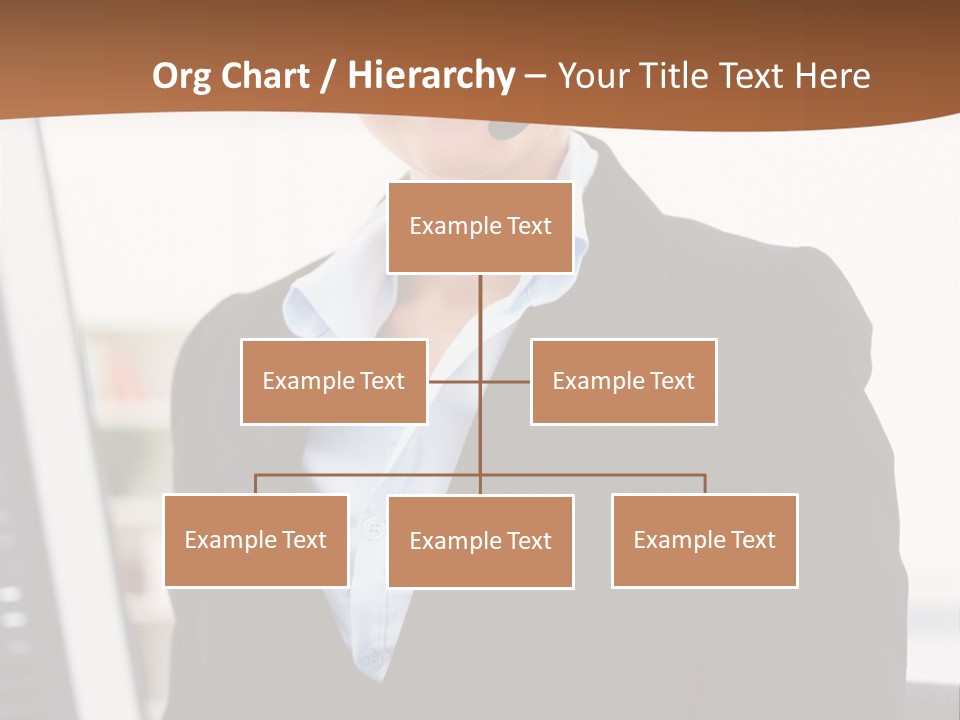 Org Chart / Hierarchy – Your Title Text Here

Example Text

Example Text

Example Text

Example Text

Example Text

Example Text